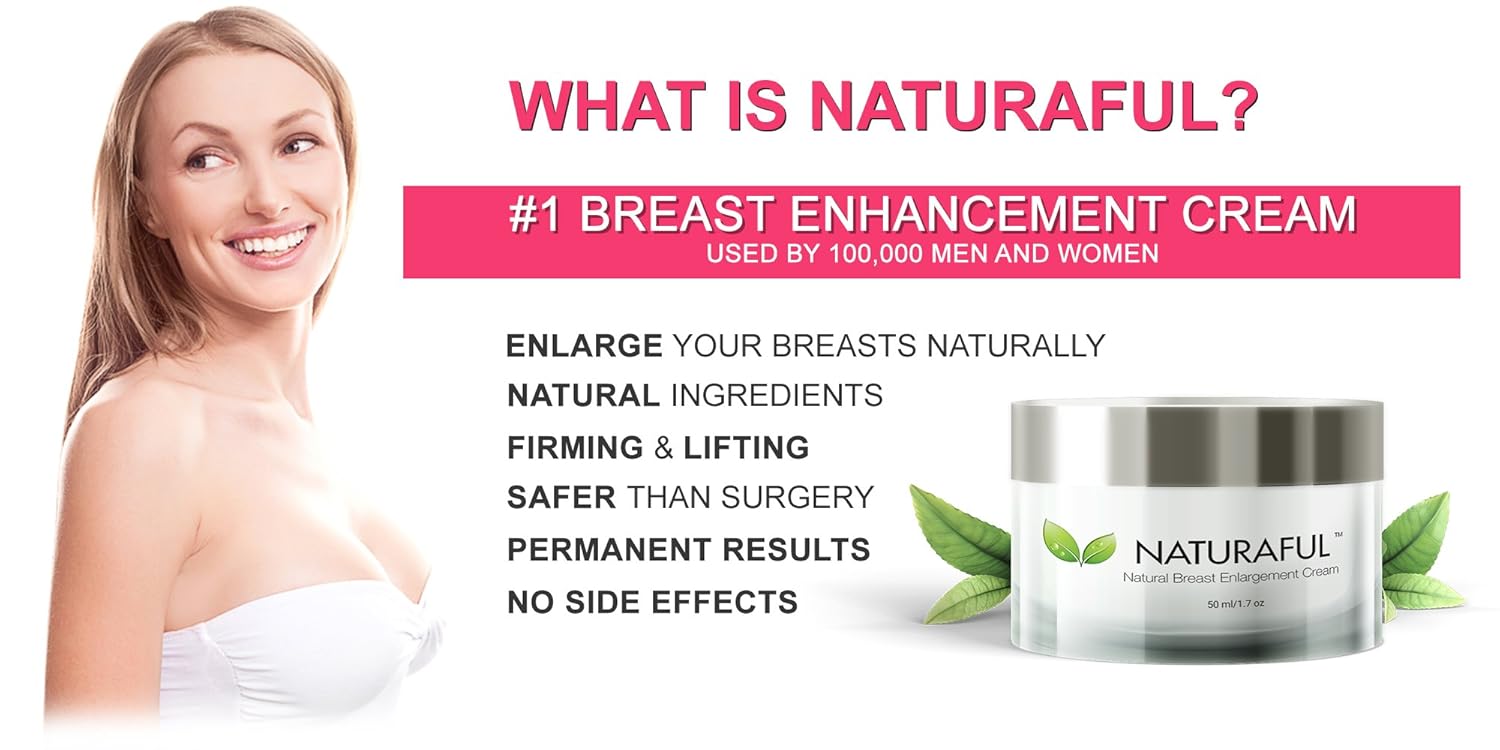 WHAT IS NATURAFUL?

#1 BREAST ENHANCEMENT CREAM
USED BY 100,000 MEN AND WOMEN

ENLARGE YOUR BREASTS NATURALLY
NATURAL INGREDIENTS
FIRMING & LIFTING
SAFER THAN SURGERY
PERMANENT RESULTS
NO SIDE EFFECTS

NATURAFUL™
Natural Breast Enlargement Cream
50 ml/1.7 oz